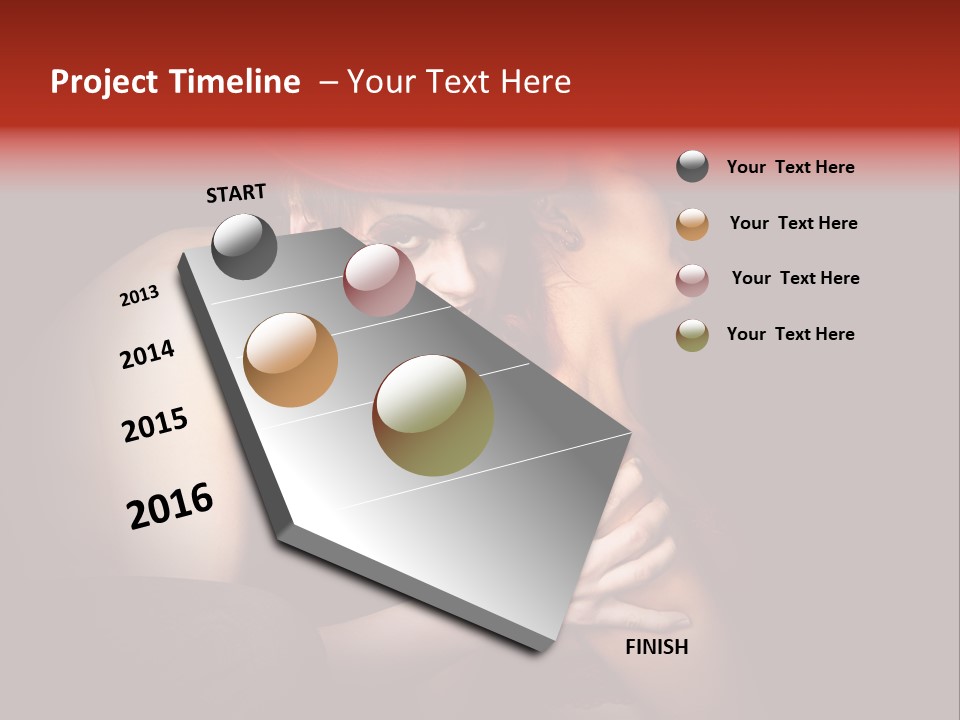 Project Timeline – Your Text Here

START

2013

2014

2015

2016

FINISH

Your Text Here

Your Text Here

Your Text Here

Your Text Here